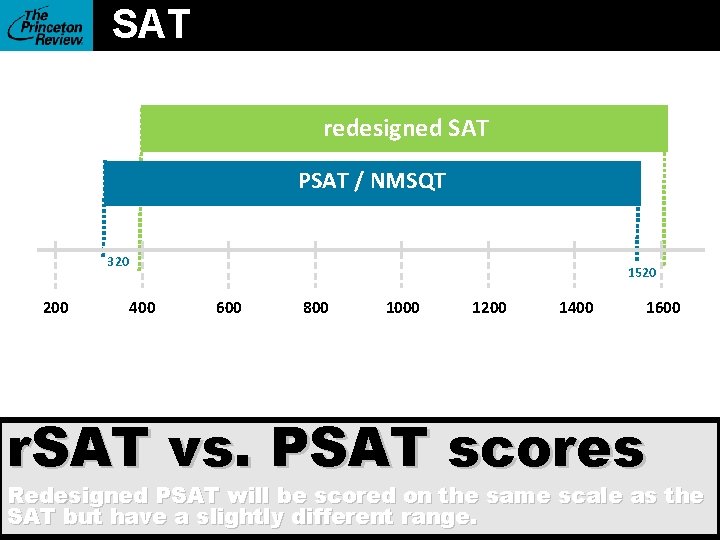 The Princeton Review

SAT

redesigned SAT

PSAT / NMSQT

320

1520

200 400 600 800 1000 1200 1400 1600

rSAT vs. PSAT scores

Redesigned PSAT will be scored on the same scale as the SAT but have a slightly different range.